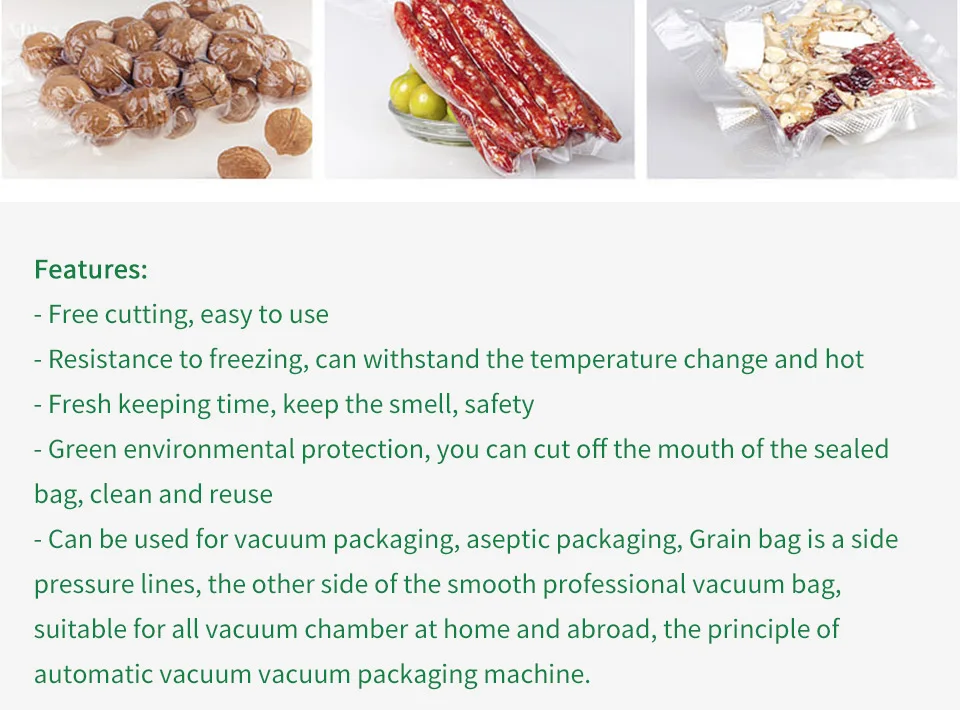 Features:
- Free cutting, easy to use
- Resistance to freezing, can withstand the temperature change and hot
- Fresh keeping time, keep the smell, safety
- Green environmental protection, you can cut off the mouth of the sealed bag, clean and reuse
- Can be used for vacuum packaging, aseptic packaging, Grain bag is a side pressure lines, the other side of the smooth professional vacuum bag, suitable for all vacuum chamber at home and abroad, the principle of automatic vacuum vacuum packaging machine.